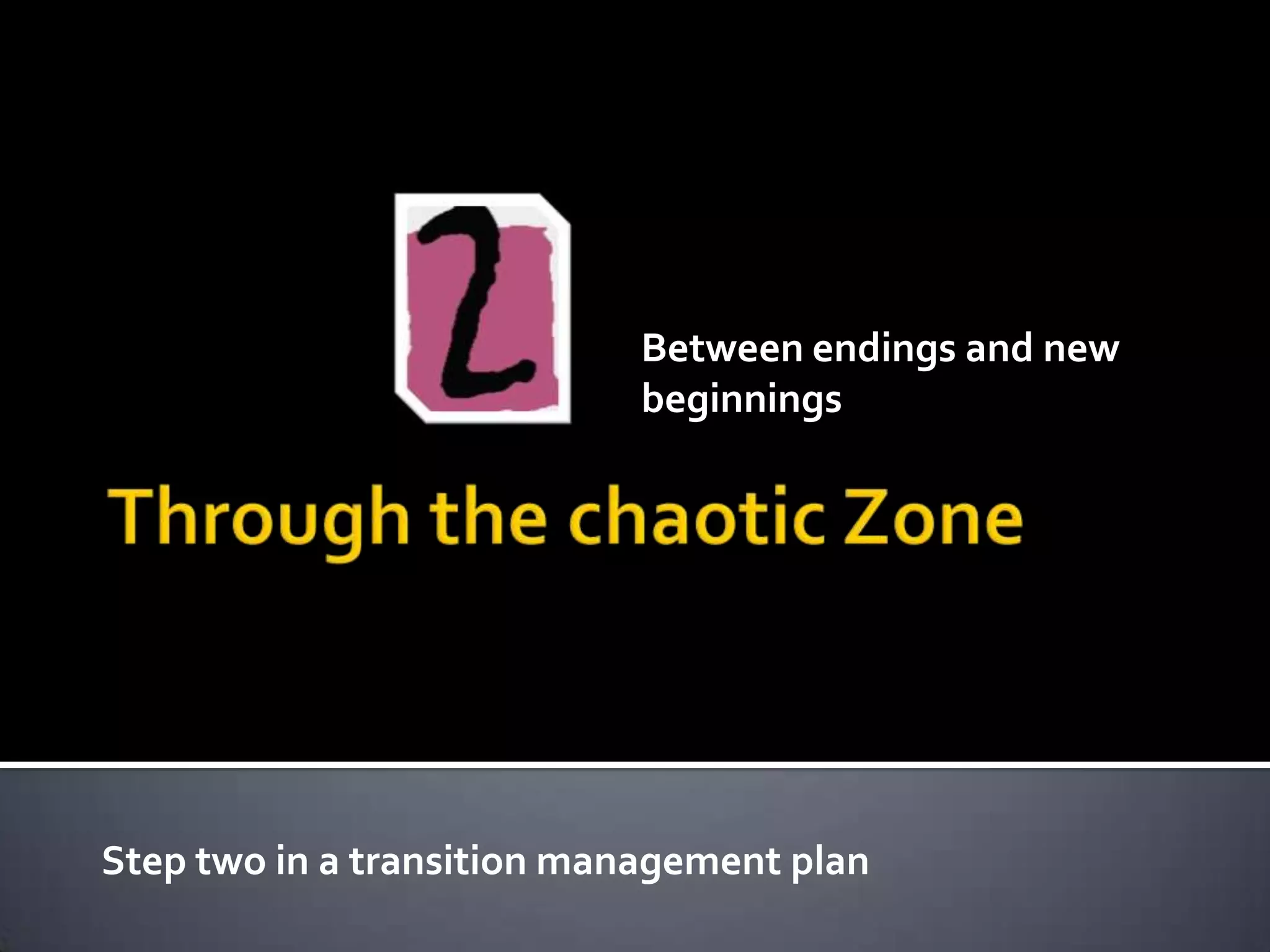 2

Between endings and new beginnings

Through the chaotic Zone

Step two in a transition management plan